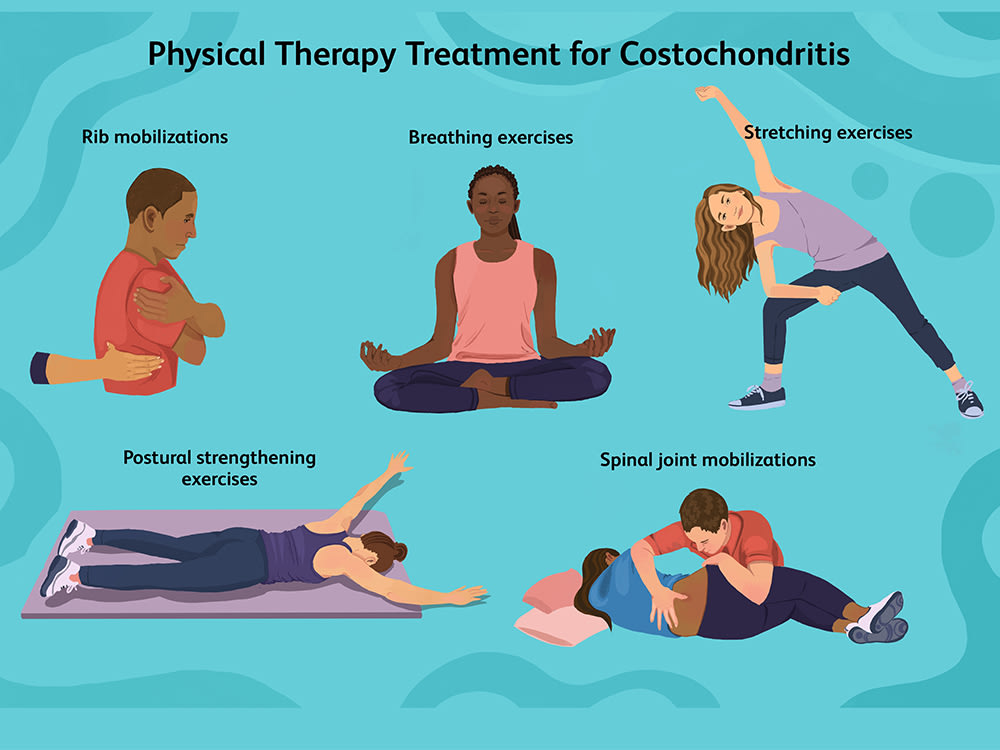 Physical Therapy Treatment for Costochondritis

Rib mobilizations

Breathing exercises

Stretching exercises

Postural strengthening exercises

Spinal joint mobilizations